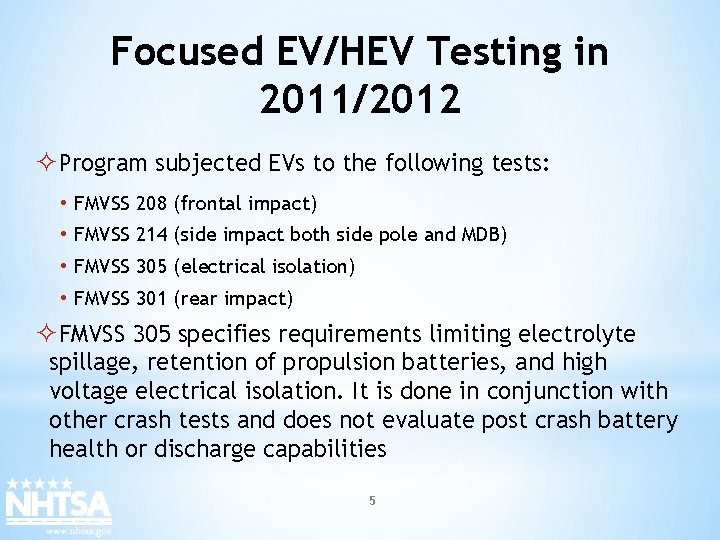 Focused EV/HEV Testing in 2011/2012

✧ Program subjected EVs to the following tests:

• FMVSS 208 (frontal impact)
• FMVSS 214 (side impact both side pole and MDB)
• FMVSS 305 (electrical isolation)
• FMVSS 301 (rear impact)

✧ FMVSS 305 specifies requirements limiting electrolyte spillage, retention of propulsion batteries, and high voltage electrical isolation. It is done in conjunction with other crash tests and does not evaluate post crash battery health or discharge capabilities

★★★★★
NHTSA
www.nhtsa.gov

5